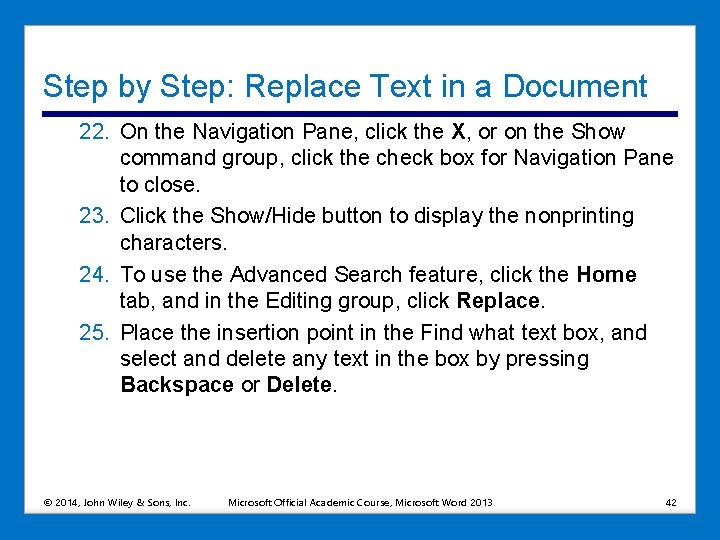 Step by Step: Replace Text in a Document

22. On the Navigation Pane, click the X, or on the Show command group, click the check box for Navigation Pane to close.

23. Click the Show/Hide button to display the nonprinting characters.

24. To use the Advanced Search feature, click the Home tab, and in the Editing group, click Replace.

25. Place the insertion point in the Find what text box, and select and delete any text in the box by pressing Backspace or Delete.

© 2014, John Wiley & Sons, Inc. Microsoft Official Academic Course, Microsoft Word 2013 42